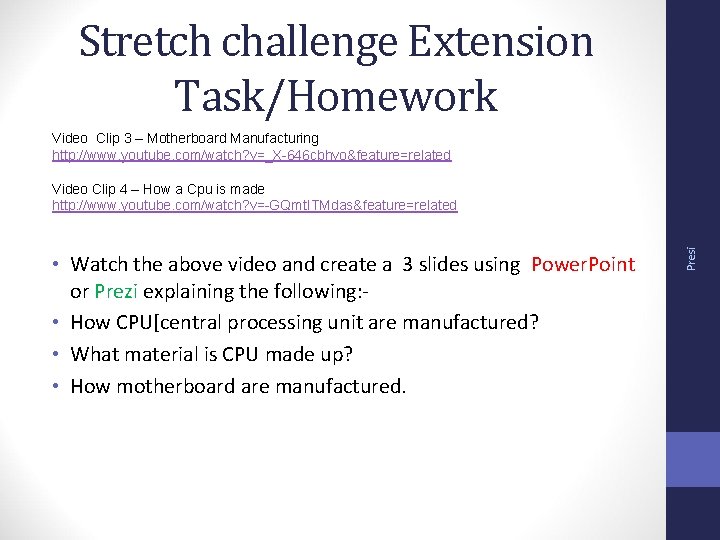 Stretch challenge Extension Task/Homework

Video Clip 3 – Motherboard Manufacturing
http://www.youtube.com/watch?v=_X-646cbhvo&feature=related

Video Clip 4 – How a Cpu is made
http://www.youtube.com/watch?v=-GQmtITMdas&feature=related

• Watch the above video and create a 3 slides using PowerPoint or Prezi explaining the following:-
• How CPU[central processing unit are manufactured?
• What material is CPU made up?
• How motherboard are manufactured.

Presi